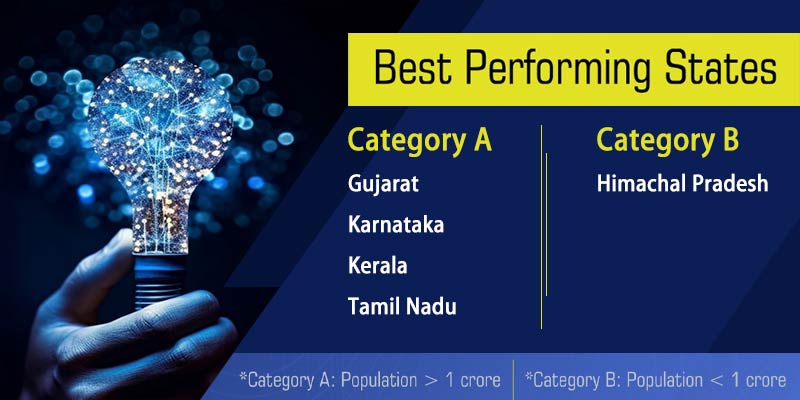 Best Performing States

Category A

Gujarat

Karnataka

Kerala

Tamil Nadu

Category B

Himachal Pradesh

*Category A: Population > 1 crore

*Category B: Population < 1 crore